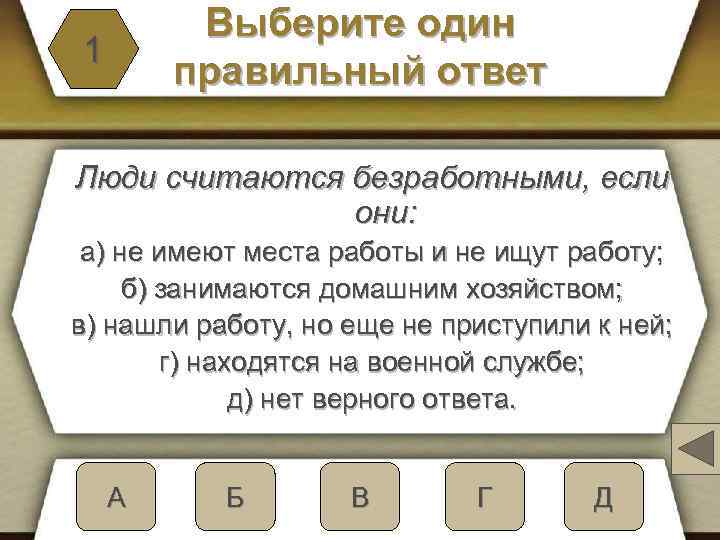 1

Выберите один правильный ответ

Люди считаются безработными, если они:

а) не имеют места работы и не ищут работу;
б) занимаются домашним хозяйством;
в) нашли работу, но еще не приступили к ней;
г) находятся на военной службе;
д) нет верного ответа.

А

Б

В

Г

Д